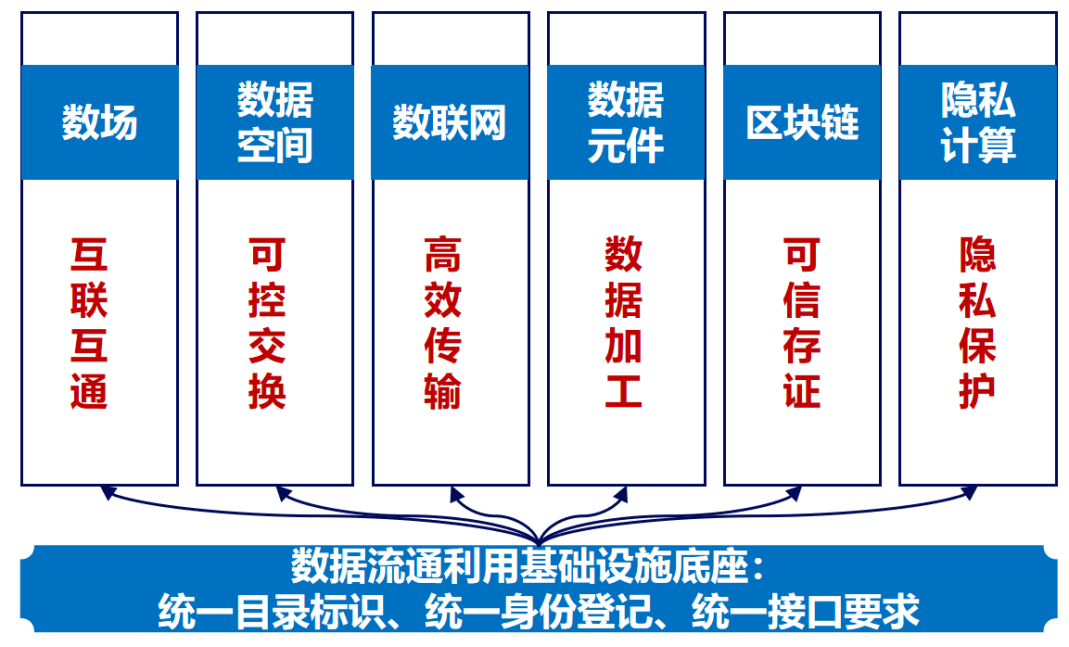 数场

互联互通

数据空间

可控交换

数联网

高效传输

数据元件

数据加工

区块链

可信存证

隐私计算

隐私保护

数据流通利用基础设施底座：
统一目录标识、统一身份登记、统一接口要求